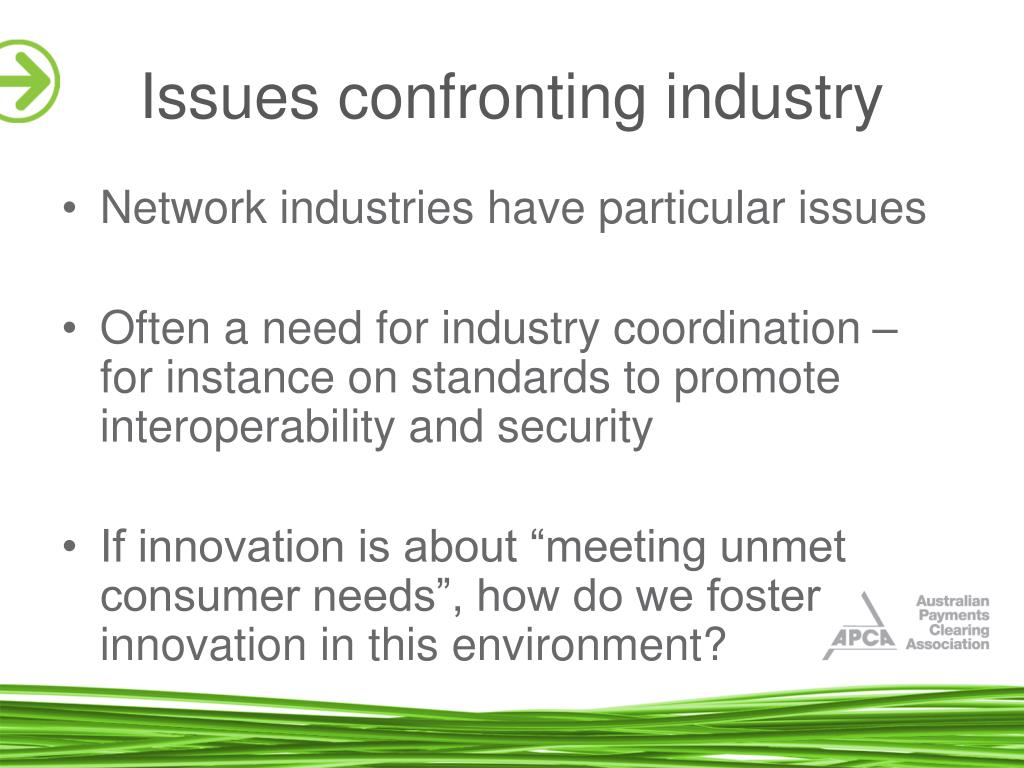 Issues confronting industry

• Network industries have particular issues

• Often a need for industry coordination – for instance on standards to promote interoperability and security

• If innovation is about “meeting unmet consumer needs”, how do we foster innovation in this environment?

APCA Australian Payments Clearing Association